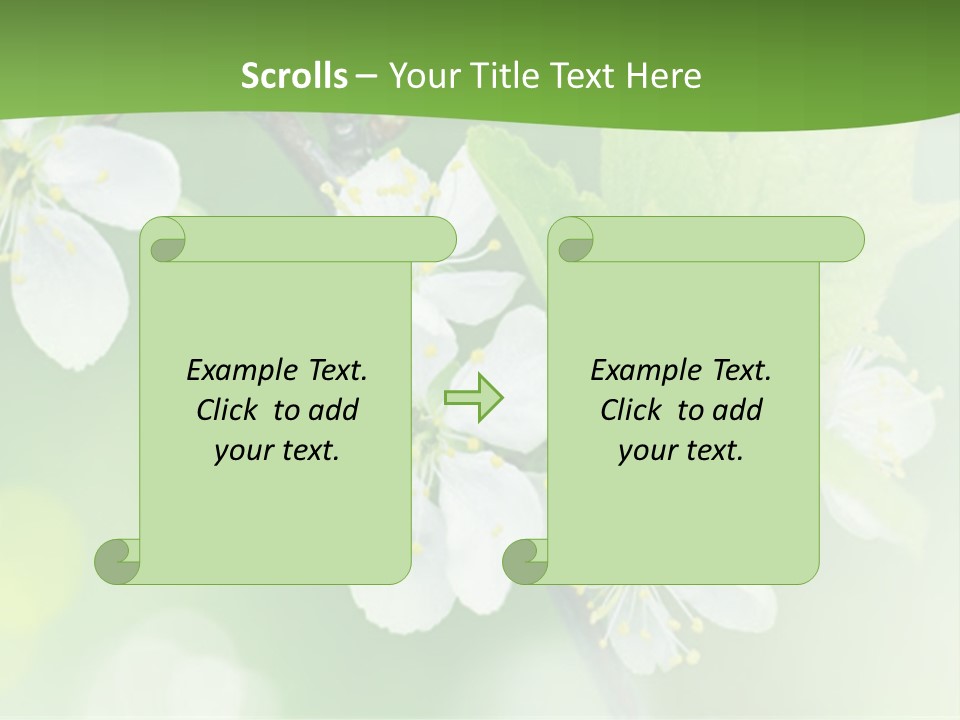 Scrolls – Your Title Text Here

Example Text. Click to add your text.

Example Text. Click to add your text.